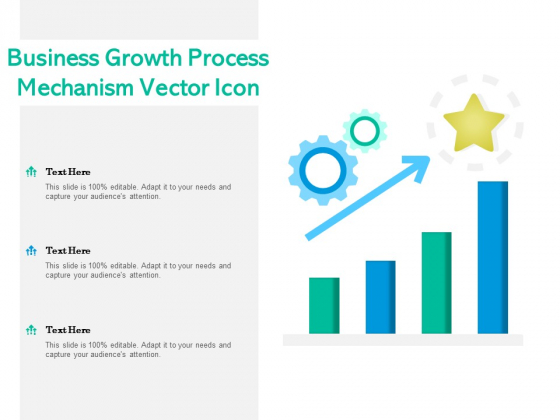 Business Growth Process Mechanism Vector Icon

Text Here

This slide is 100% editable. Adapt it to your needs and capture your audience's attention.

Text Here

This slide is 100% editable. Adapt it to your needs and capture your audience's attention.

Text Here

This slide is 100% editable. Adapt it to your needs and capture your audience's attention.